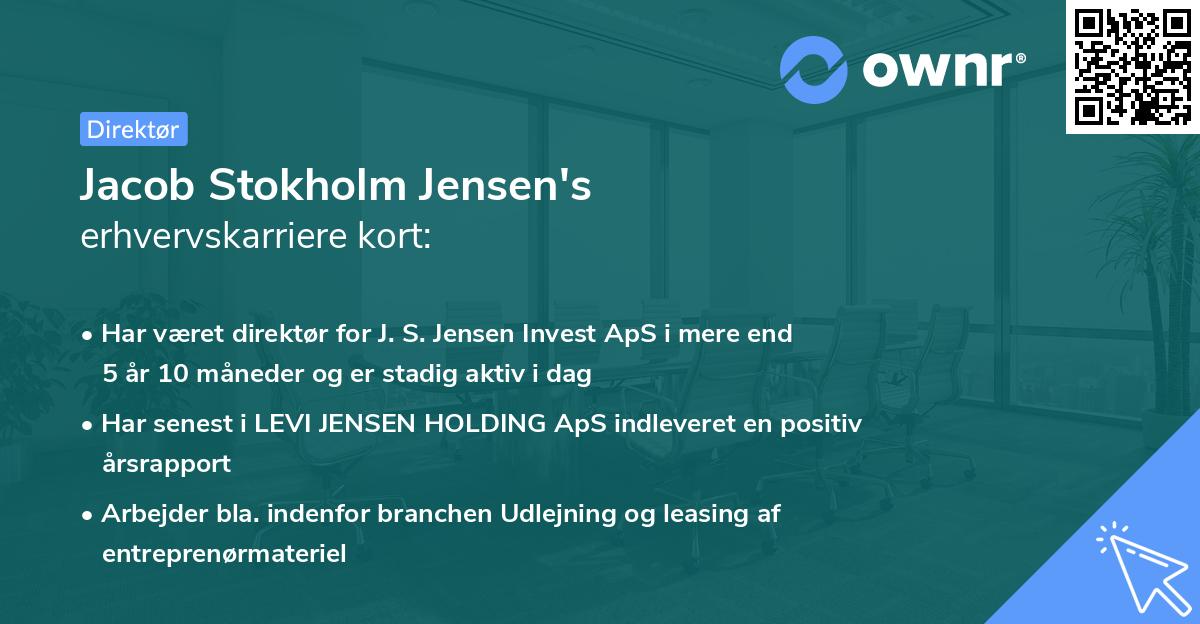 ownr®

Direktør

Jacob Stokholm Jensen's
erhvervskarriere kort:

• Har været direktør for J. S. Jensen Invest ApS i mere end 5 år 10 måneder og er stadig aktiv i dag

• Har senest i LEVI JENSEN HOLDING ApS indleveret en positiv årsrapport

• Arbejder bla. indenfor branchen Udlejning og leasing af entreprenørmateriel